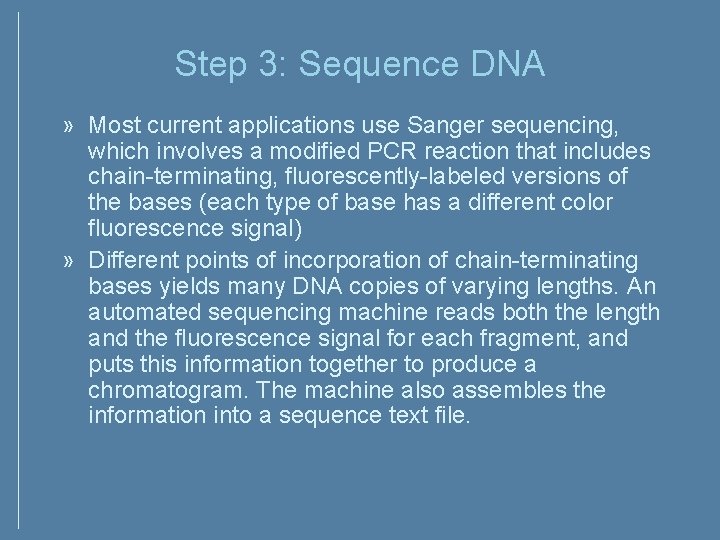 Step 3: Sequence DNA

» Most current applications use Sanger sequencing, which involves a modified PCR reaction that includes chain-terminating, fluorescently-labeled versions of the bases (each type of base has a different color fluorescence signal)

» Different points of incorporation of chain-terminating bases yields many DNA copies of varying lengths. An automated sequencing machine reads both the length and the fluorescence signal for each fragment, and puts this information together to produce a chromatogram. The machine also assembles the information into a sequence text file.